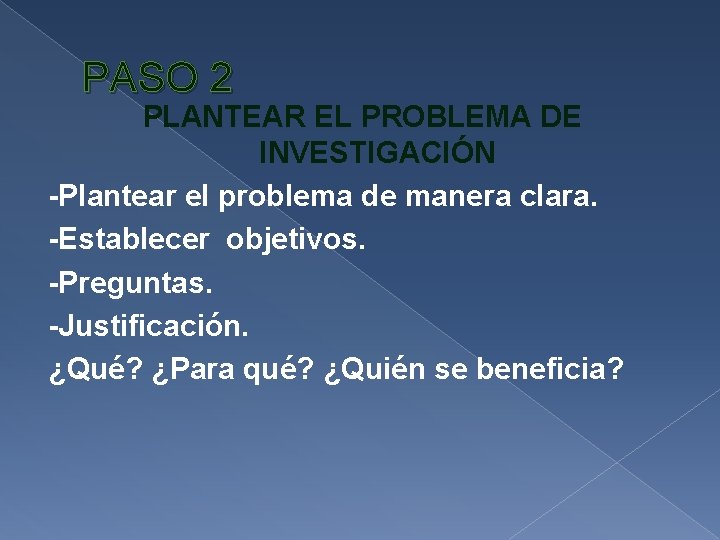 PASO 2

PLANTEAR EL PROBLEMA DE INVESTIGACIÓN

-Plantear el problema de manera clara.
-Establecer objetivos.
-Preguntas.
-Justificación.
¿Qué? ¿Para qué? ¿Quién se beneficia?